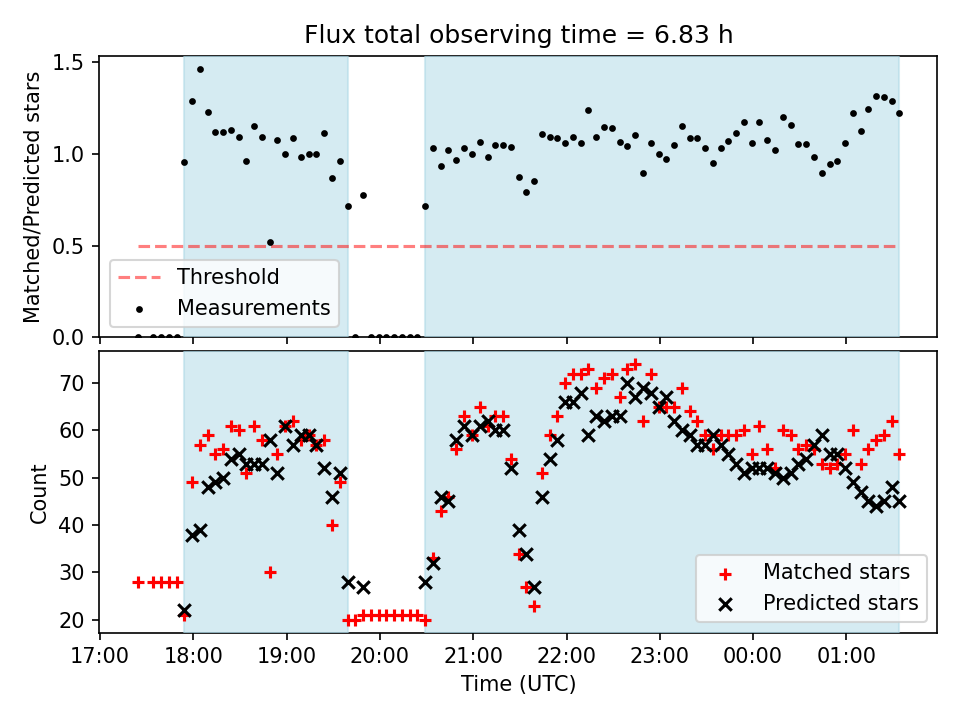 Flux total observing time = 6.83 h

Matched/Predicted stars

1.5
1.0
0.5
0.0

Threshold
Measurements

Count

70
60
50
40
30
20

Matched stars
Predicted stars

17:00
18:00
19:00
20:00
21:00
22:00
23:00
00:00
01:00

Time (UTC)